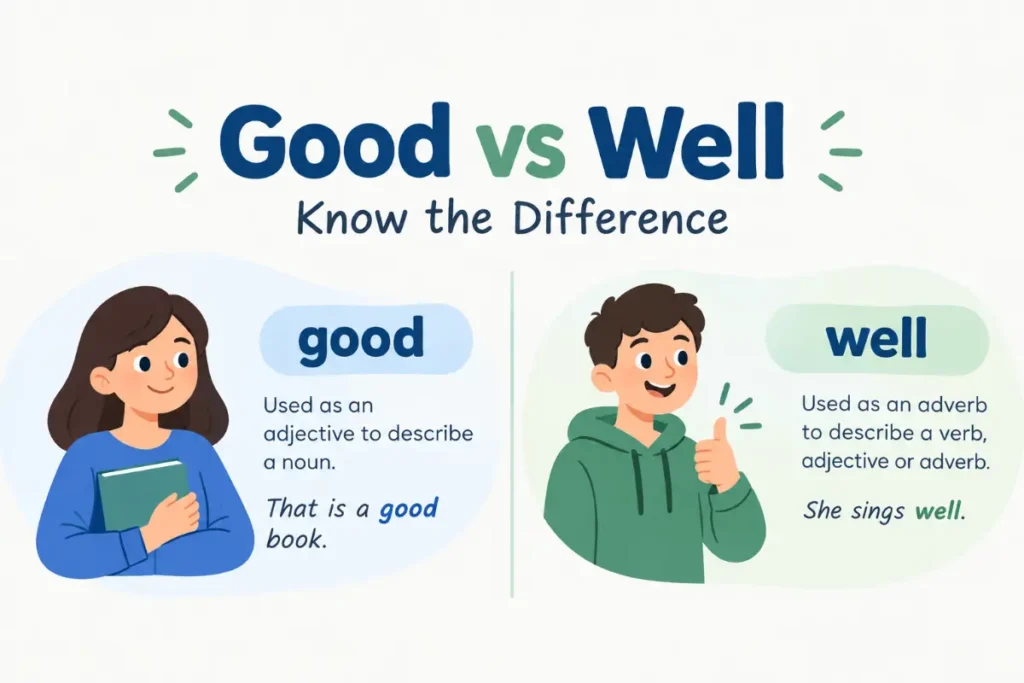 Good vs Well

Know the Difference

good

Used as an adjective to describe a noun.

That is a good book.

well

Used as an adverb to describe a verb, adjective or adverb.

She sings well.